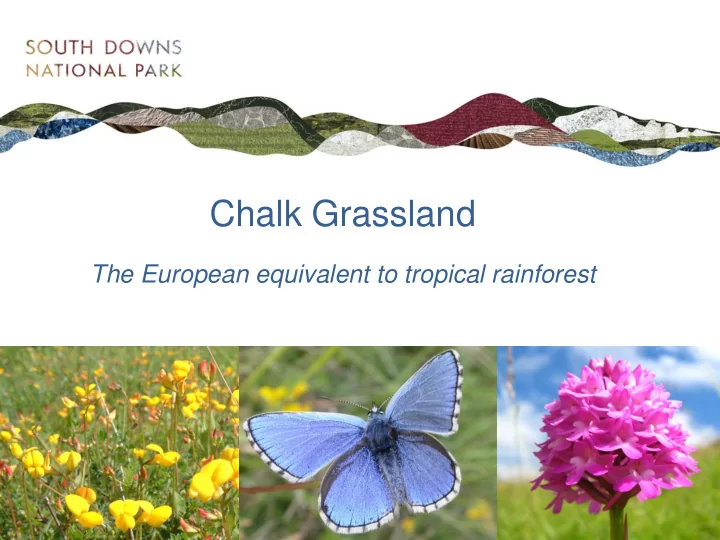 SOUTH DOWNS
NATIONAL PARK

Chalk Grassland

The European equivalent to tropical rainforest